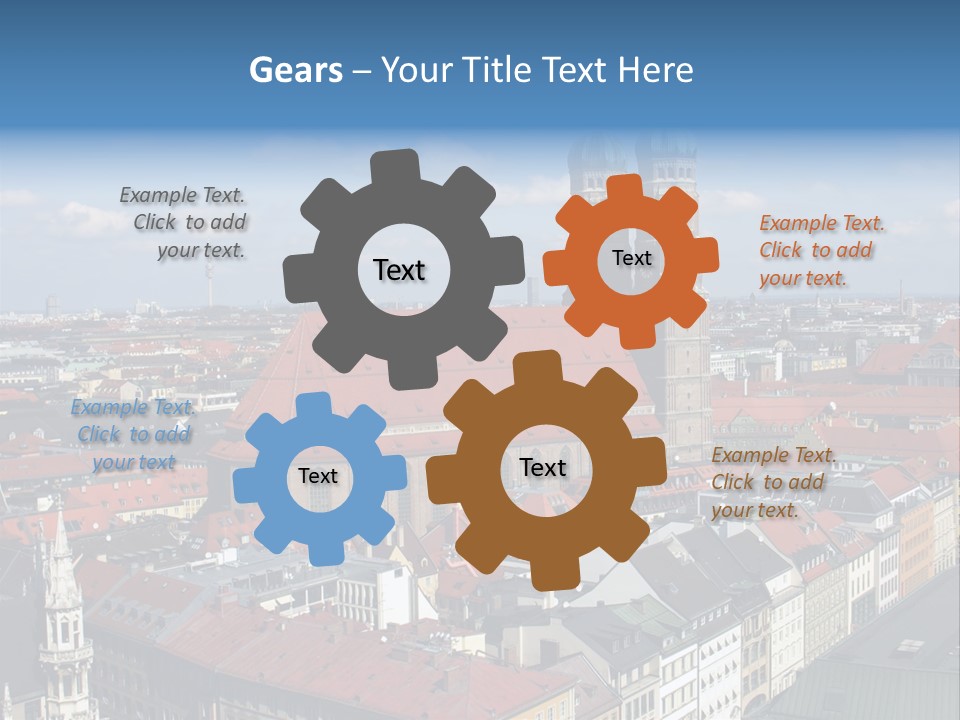 Gears – Your Title Text Here

Example Text. Click to add your text.

Text

Text

Example Text. Click to add your text.

Example Text. Click to add your text

Text

Text

Example Text. Click to add your text.